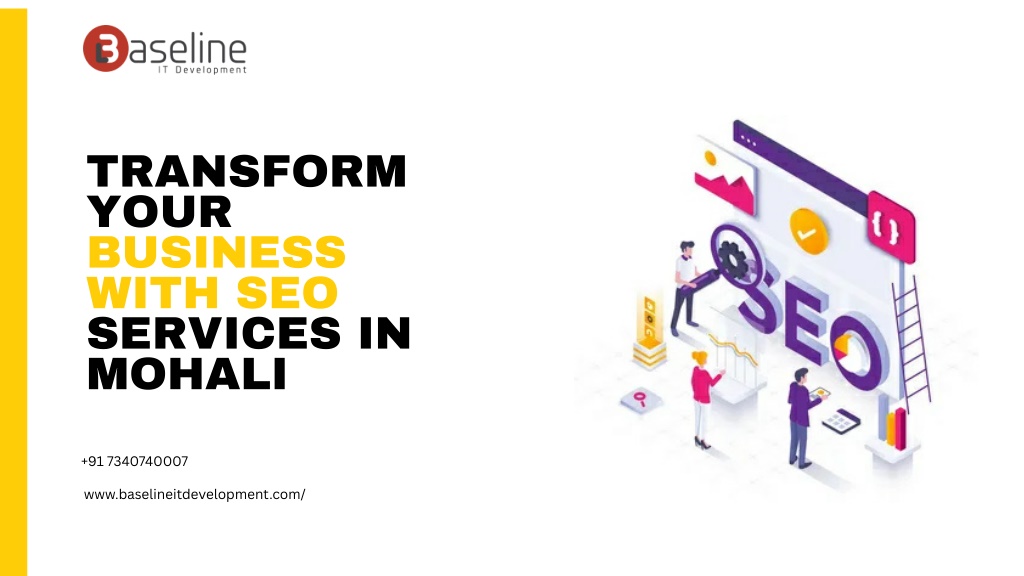 Baseline
IT Development

TRANSFORM YOUR BUSINESS WITH SEO SERVICES IN MOHALI

SEO

+91 7340740007

www.baselineitdevelopment.com/